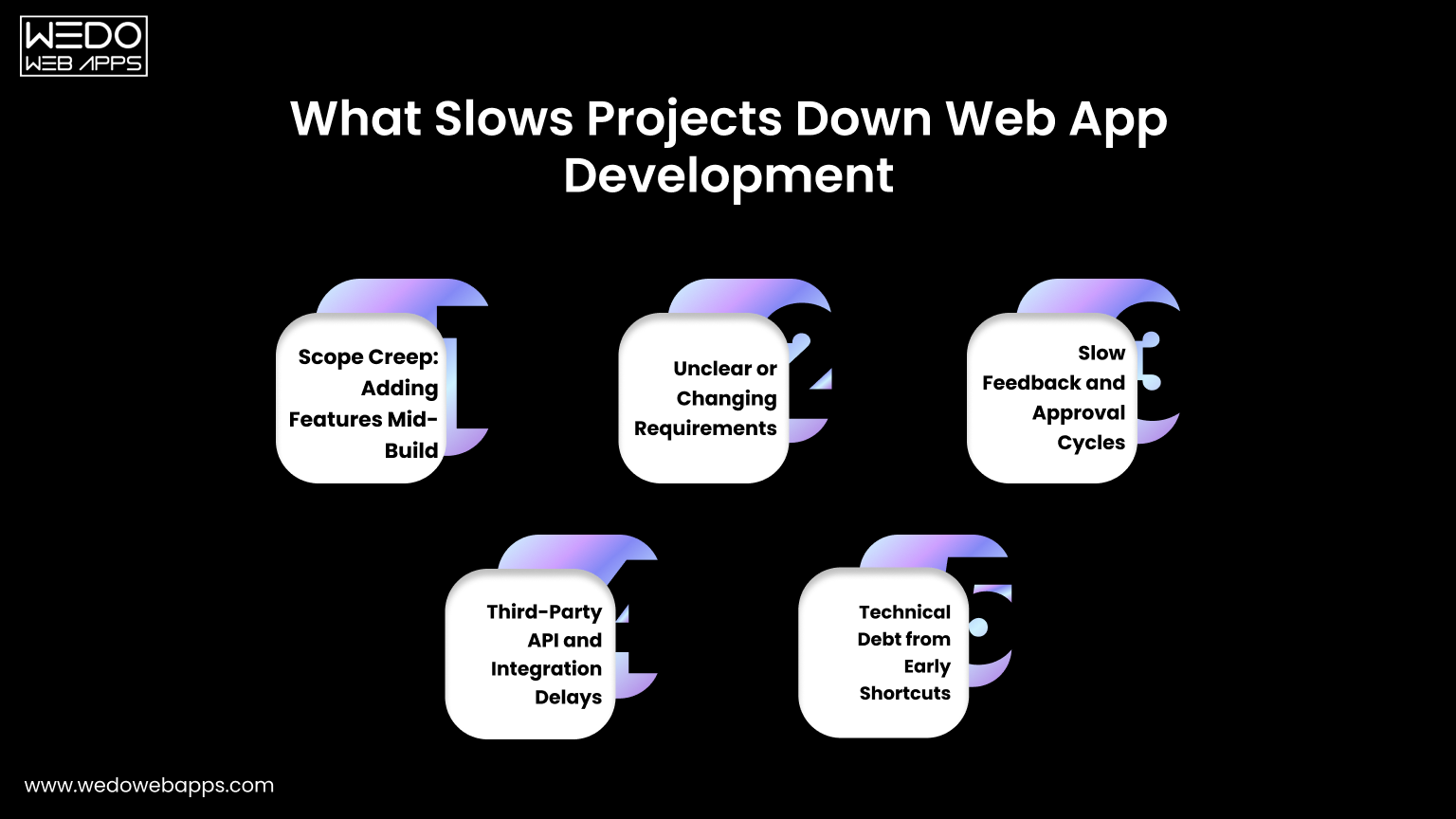 WEDO
WEB APPS

What Slows Projects Down Web App Development

1
Scope Creep: Adding Features Mid-Build

2
Unclear or Changing Requirements

3
Slow Feedback and Approval Cycles

4
Third-Party API and Integration Delays

5
Technical Debt from Early Shortcuts

www.wedowebapps.com